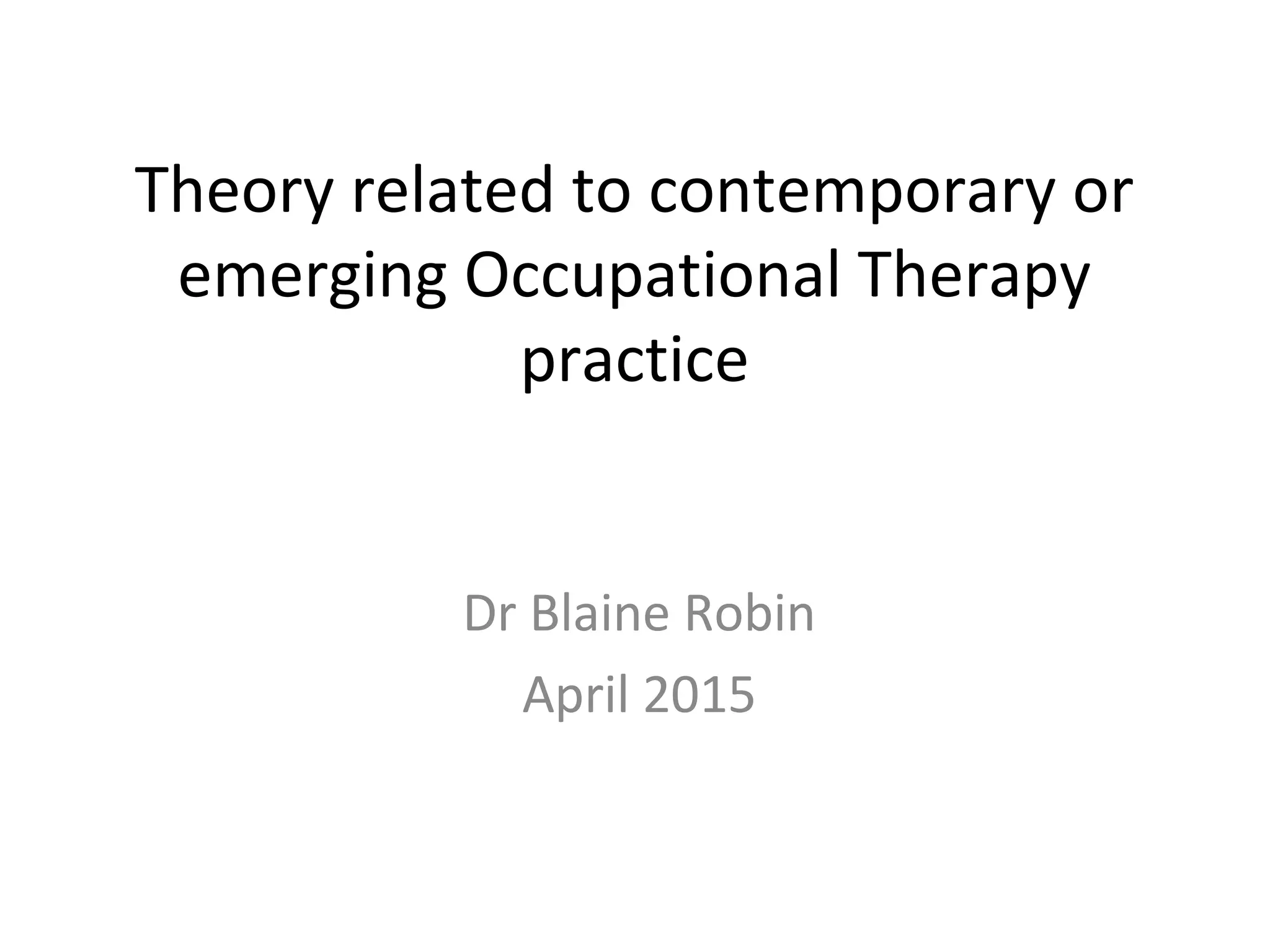 Theory related to contemporary or emerging Occupational Therapy practice

Dr Blaine Robin

April 2015